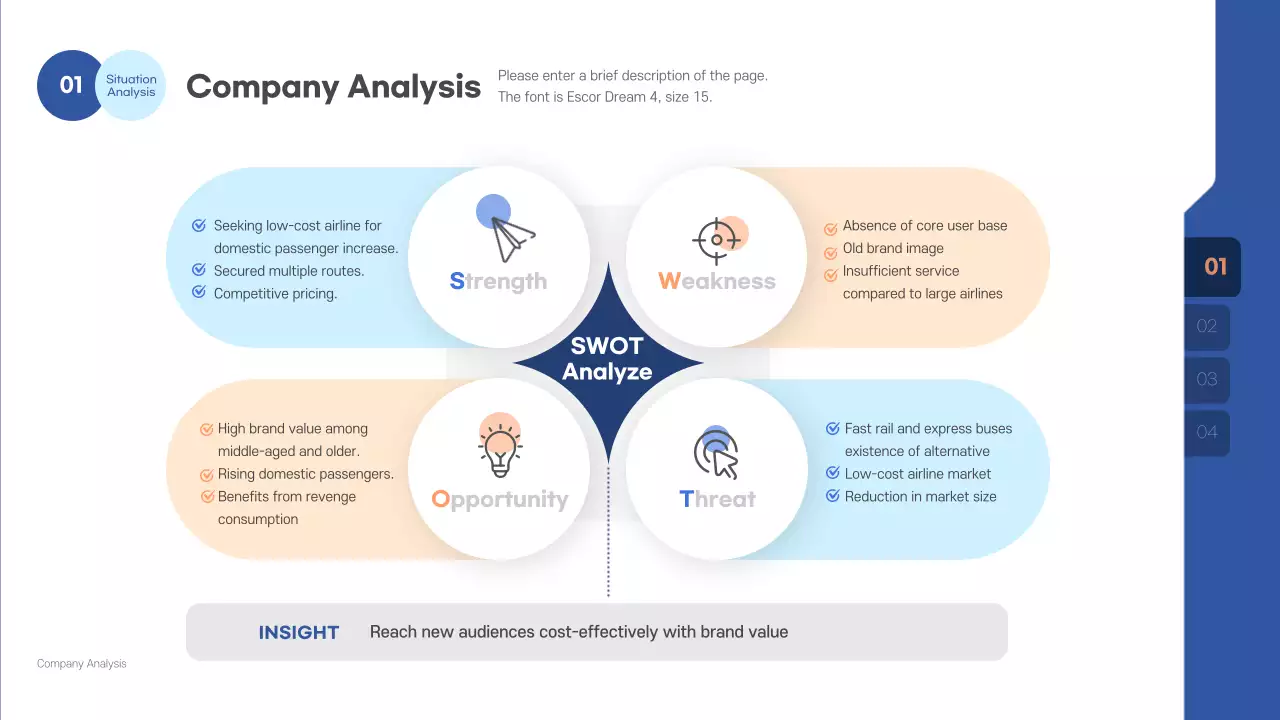 01 Situation Analysis

Company Analysis

Please enter a brief description of the page.
The font is Escor Dream 4, size 15.

Seeking low-cost airline for domestic passenger increase.
Secured multiple routes.
Competitive pricing.

Strength

Weakness

Absence of core user base
Old brand image
Insufficient service compared to large airlines

SWOT Analyze

High brand value among middle-aged and older.
Rising domestic passengers.
Benefits from revenge consumption

Opportunity

Threat

Fast rail and express buses existence of alternative
Low-cost airline market
Reduction in market size

INSIGHT Reach new audiences cost-effectively with brand value

Company Analysis

01
02
03
04